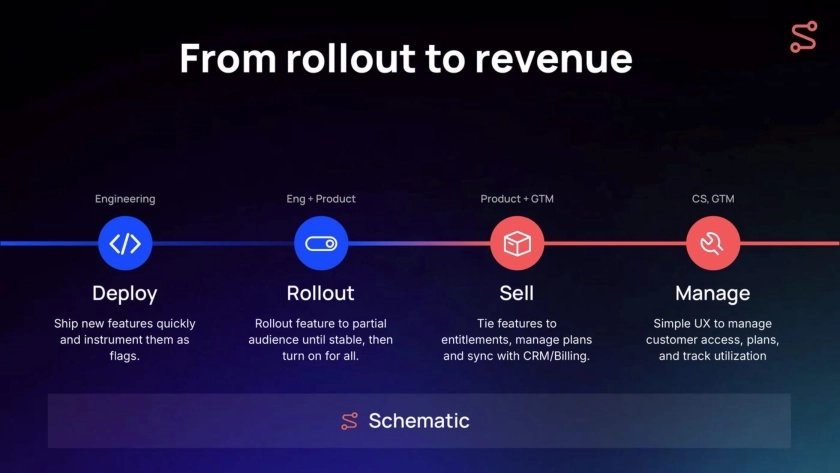 From rollout to revenue

Engineering

Deploy

Ship new features quickly and instrument them as flags.

Eng + Product

Rollout

Rollout feature to partial audience until stable, then turn on for all.

Product + GTM

Sell

Tie features to entitlements, manage plans and sync with CRM/Billing.

CS, GTM

Manage

Simple UX to manage customer access, plans, and track utilization

Schematic